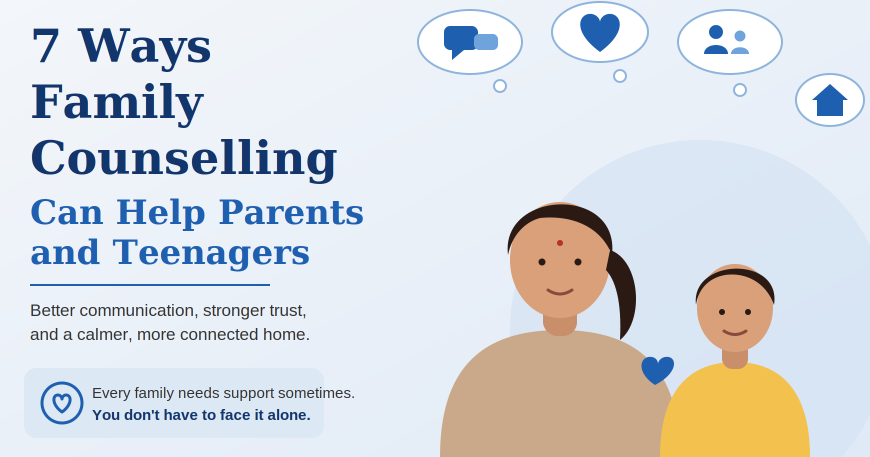 7 Ways Family Counselling

Can Help Parents and Teenagers

Better communication, stronger trust, and a calmer, more connected home.

Every family needs support sometimes.
You don't have to face it alone.